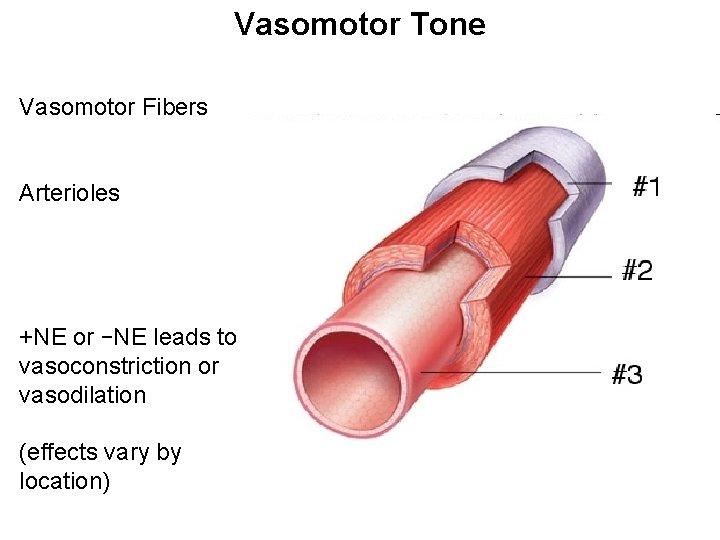 Vasomotor Tone

Vasomotor Fibers

Arterioles

+NE or −NE leads to vasoconstriction or vasodilation

(effects vary by location)

#1

#2

#3